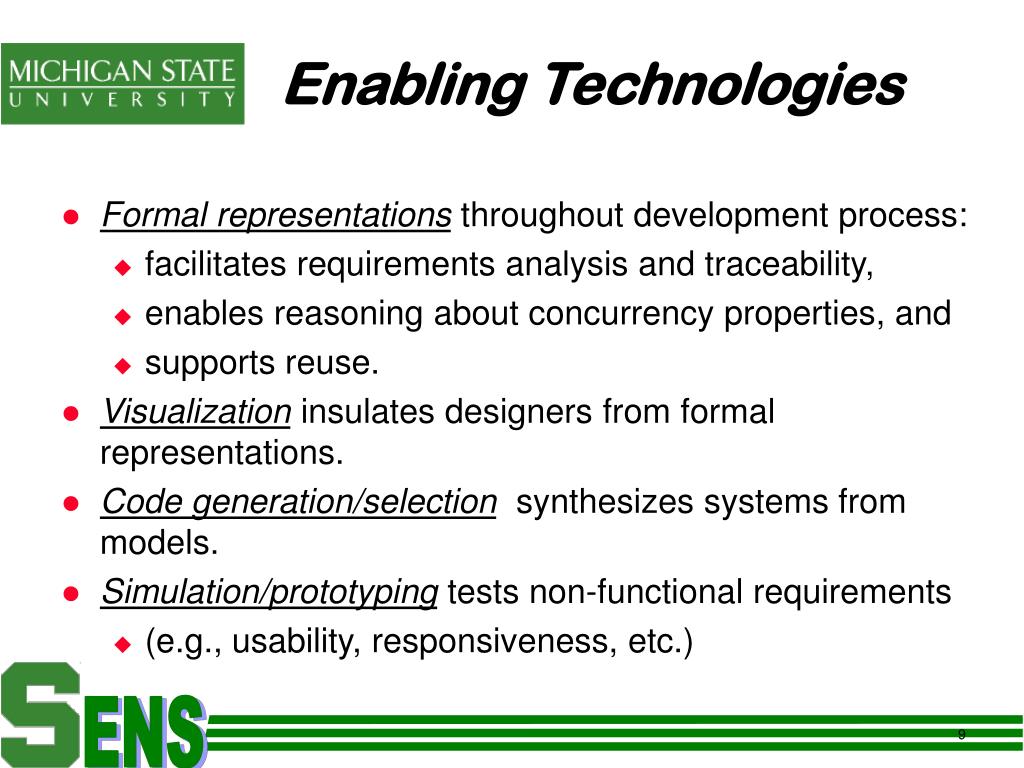 MICHIGAN STATE
UNIVERSITY

Enabling Technologies

Formal representations throughout development process:

facilitates requirements analysis and traceability,

enables reasoning about concurrency properties, and

supports reuse.

Visualization insulates designers from formal representations.

Code generation/selection synthesizes systems from models.

Simulation/prototyping tests non-functional requirements

(e.g., usability, responsiveness, etc.)

SENS

9